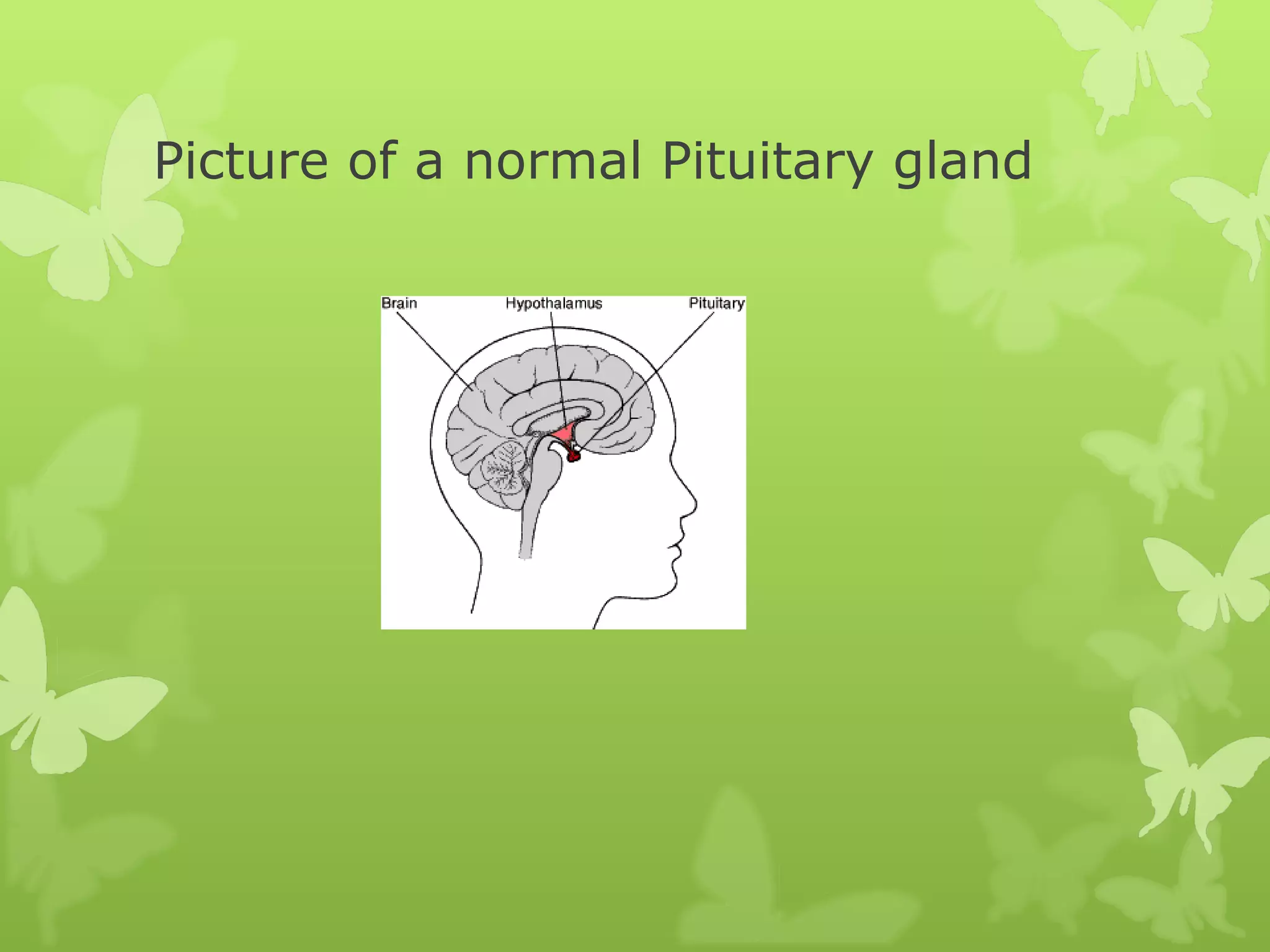 Picture of a normal Pituitary gland

Brain
Hypothalamus
Pituitary